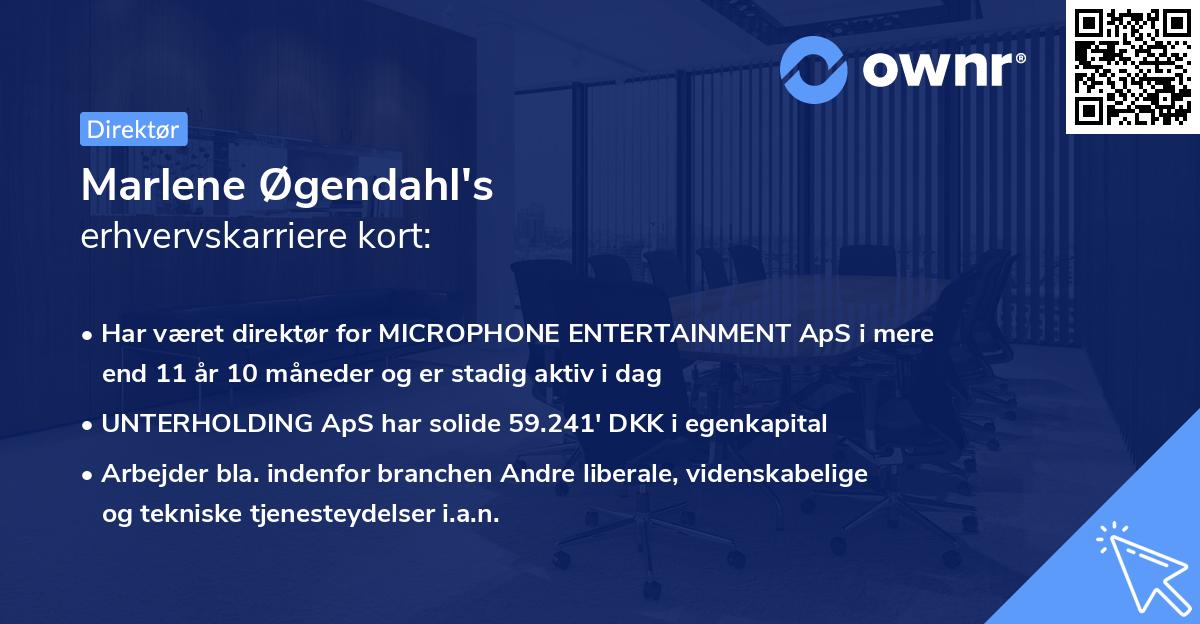 ownr®

Direktør

Marlene Øgendahl's
erhvervskarriere kort:

• Har været direktør for MICROPHONE ENTERTAINMENT ApS i mere end 11 år 10 måneder og er stadig aktiv i dag

• UNTERHOLDING ApS har solide 59.241' DKK i egenkapital

• Arbejder bla. indenfor branchen Andre liberale, videnskabelige og tekniske tjenesteydelser i.a.n.